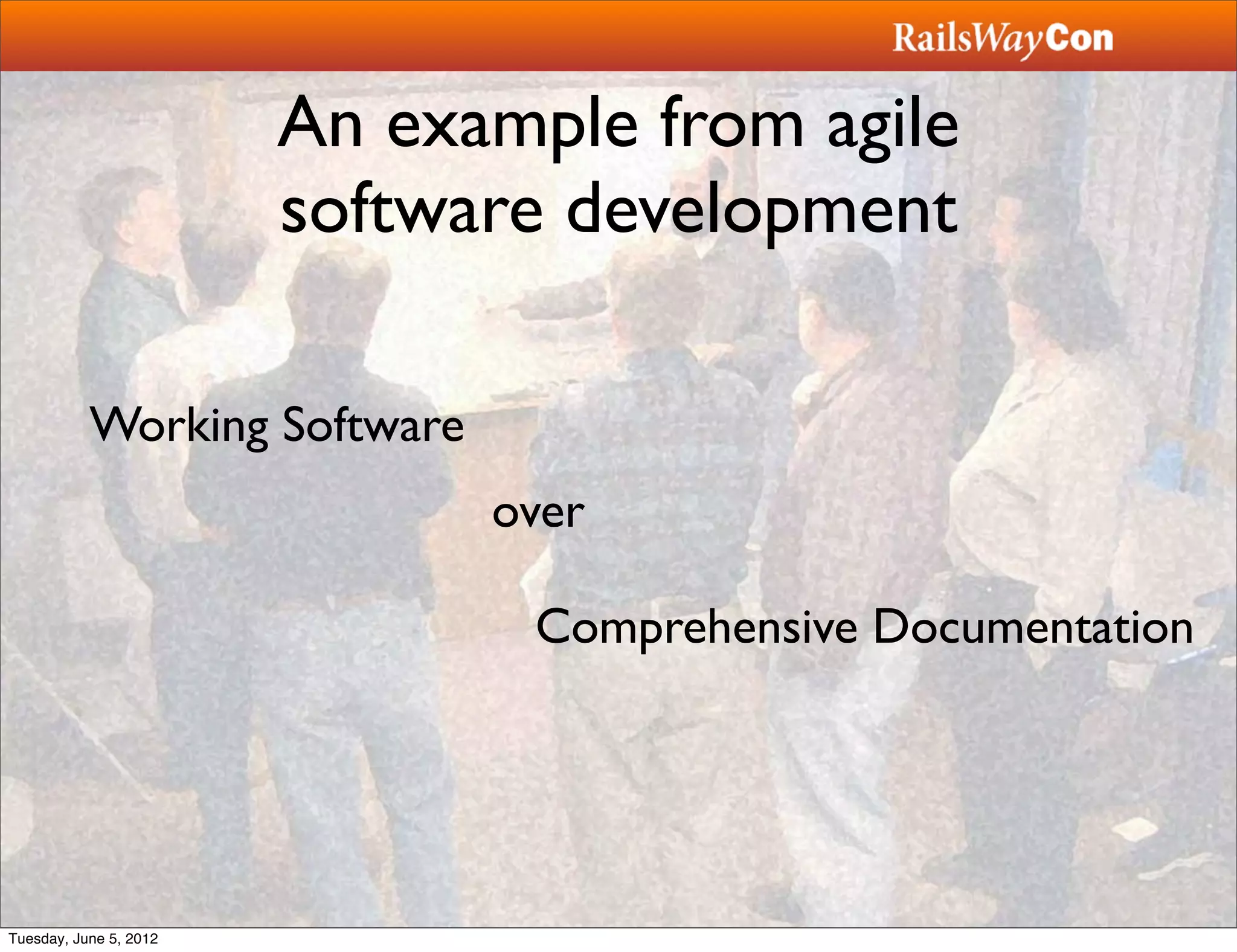 RailsWayCon

An example from agile software development

Working Software

over

Comprehensive Documentation

Tuesday, June 5, 2012